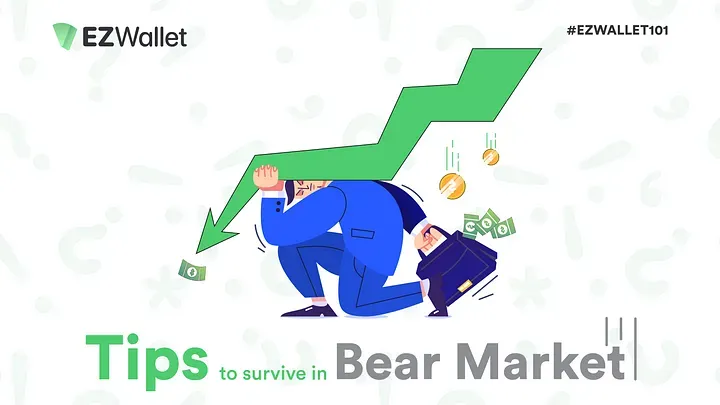 EZWallet

#EZWALLET101

Tips to survive in Bear Market